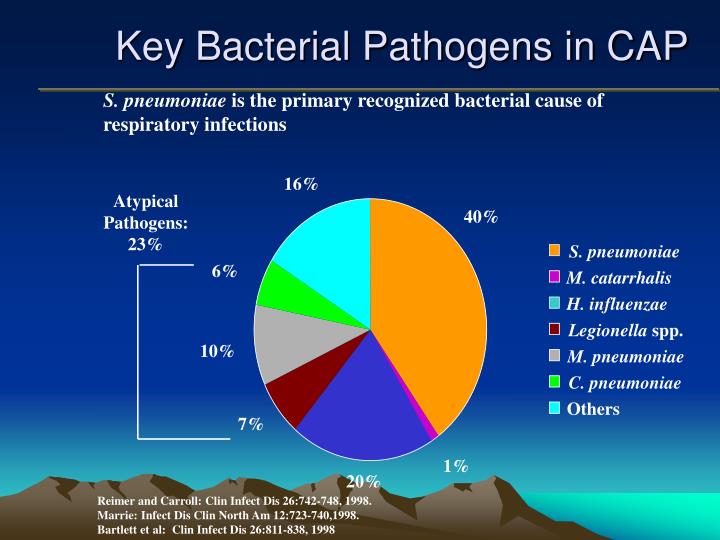 Key Bacterial Pathogens in CAP

S. pneumoniae is the primary recognized bacterial cause of respiratory infections

Atypical Pathogens: 23%

16%

40%

6%

10%

7%

20%

1%

S. pneumoniae
M. catarrhalis
H. influenzae
Legionella spp.
M. pneumoniae
C. pneumoniae
Others

Reimer and Carroll: Clin Infect Dis 26:742-748, 1998.
Marrie: Infect Dis Clin North Am 12:723-740,1998.
Bartlett et al: Clin Infect Dis 26:811-838, 1998